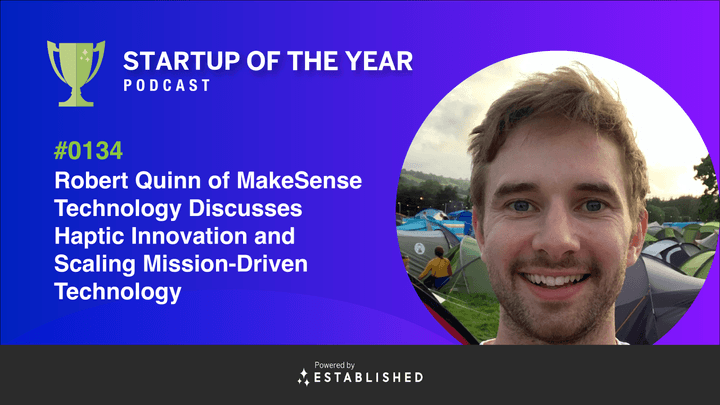 STARTUP OF THE YEAR
PODCAST

#0134
Robert Quinn of MakeSense Technology Discusses Haptic Innovation and Scaling Mission-Driven Technology

Powered by
ESTABLISHED